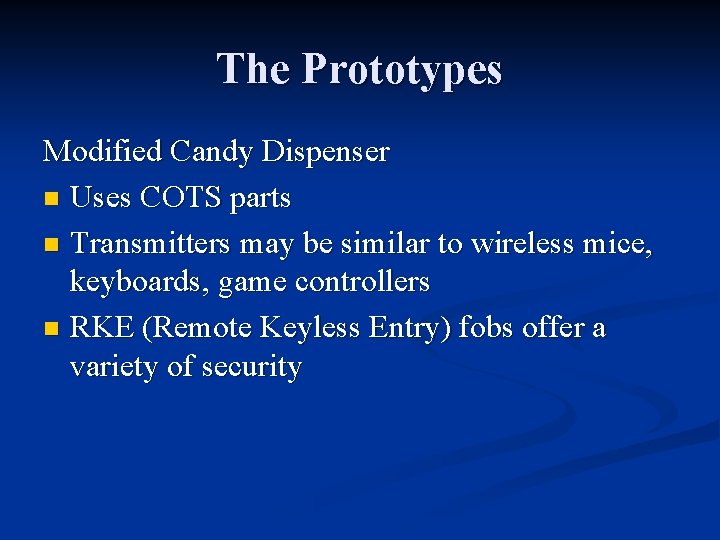 The Prototypes

Modified Candy Dispenser

• Uses COTS parts
• Transmitters may be similar to wireless mice, keyboards, game controllers
• RKE (Remote Keyless Entry) fobs offer a variety of security